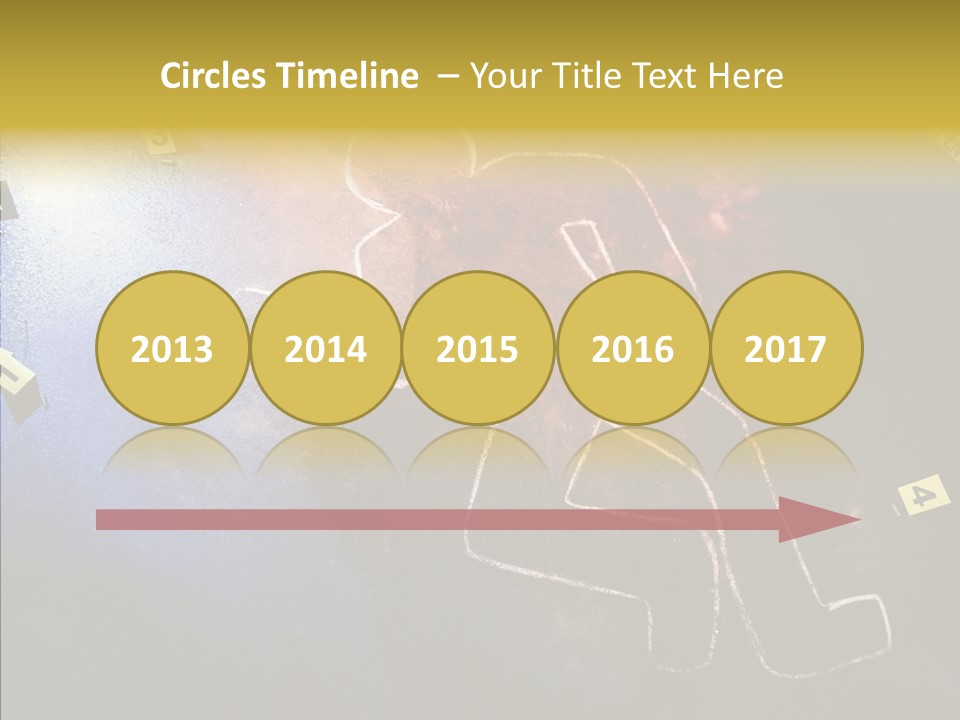 Circles Timeline – Your Title Text Here

2013

2014

2015

2016

2017

4